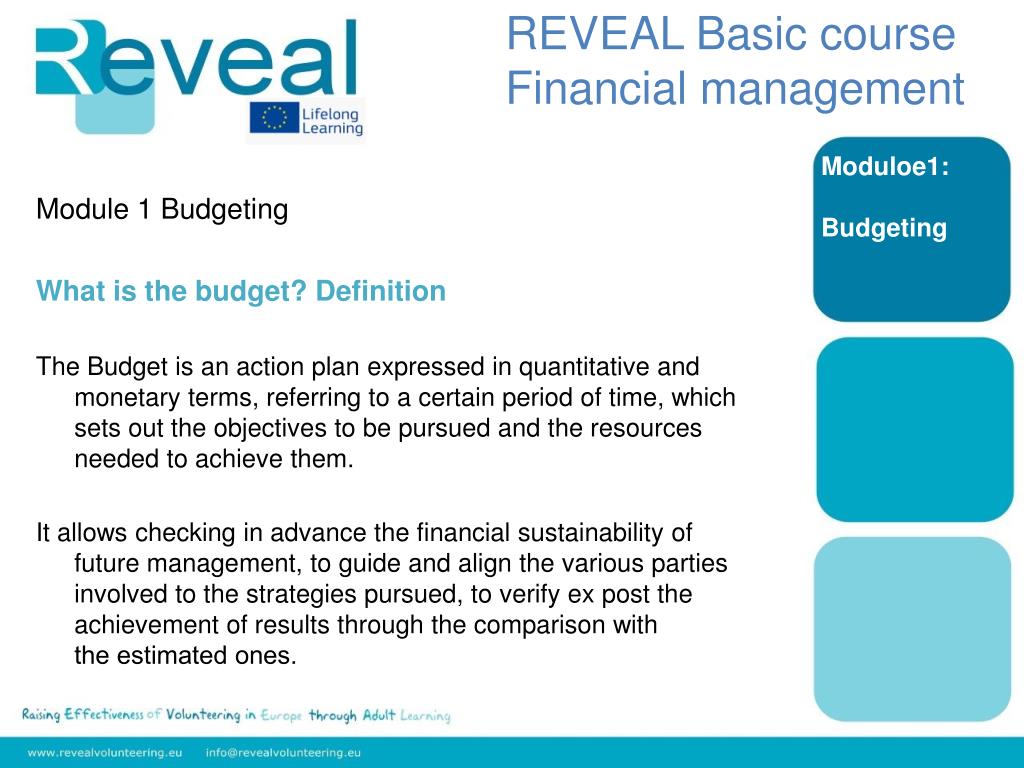 Reveal

Lifelong Learning

REVEAL Basic course
Financial management

Moduloe1:

Budgeting

Module 1 Budgeting

What is the budget? Definition

The Budget is an action plan expressed in quantitative and monetary terms, referring to a certain period of time, which sets out the objectives to be pursued and the resources needed to achieve them.

It allows checking in advance the financial sustainability of future management, to guide and align the various parties involved to the strategies pursued, to verify ex post the achievement of results through the comparison with the estimated ones.

Raising Effectiveness of Volunteering in Europe through Adult Learning

www.revealvolunteering.eu info@revealvolunteering.eu